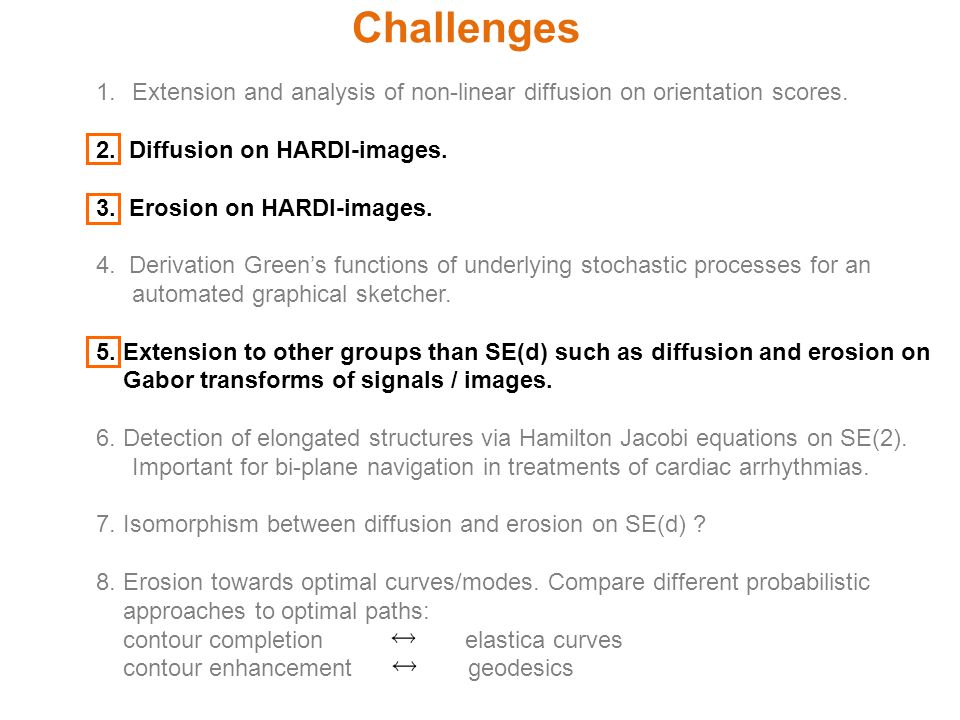 Challenges

1. Extension and analysis of non-linear diffusion on orientation scores.

2. Diffusion on HARDI-images.

3. Erosion on HARDI-images.

4. Derivation Green's functions of underlying stochastic processes for an automated graphical sketcher.

5. Extension to other groups than SE(d) such as diffusion and erosion on Gabor transforms of signals / images.

6. Detection of elongated structures via Hamilton Jacobi equations on SE(2). Important for bi-plane navigation in treatments of cardiac arrhythmias.

7. Isomorphism between diffusion and erosion on SE(d) ?

8. Erosion towards optimal curves/modes. Compare different probabilistic approaches to optimal paths:
contour completion $\leftrightarrow$ elastica curves
contour enhancement $\leftrightarrow$ geodesics